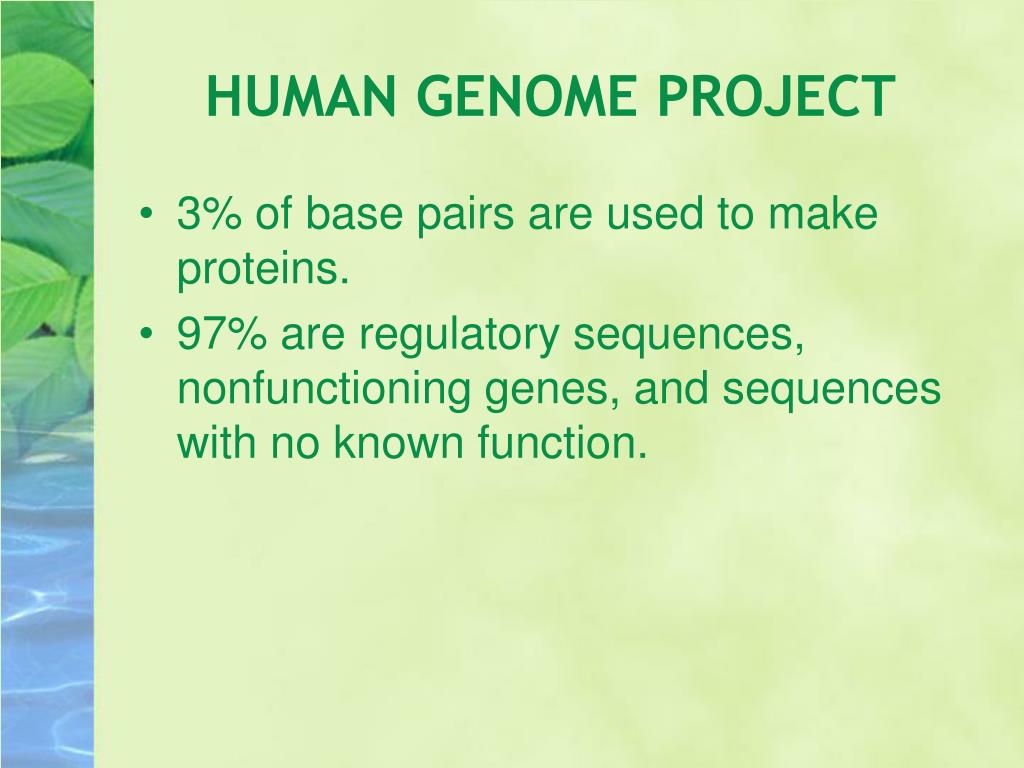 HUMAN GENOME PROJECT

• 3% of base pairs are used to make proteins.
• 97% are regulatory sequences, nonfunctioning genes, and sequences with no known function.